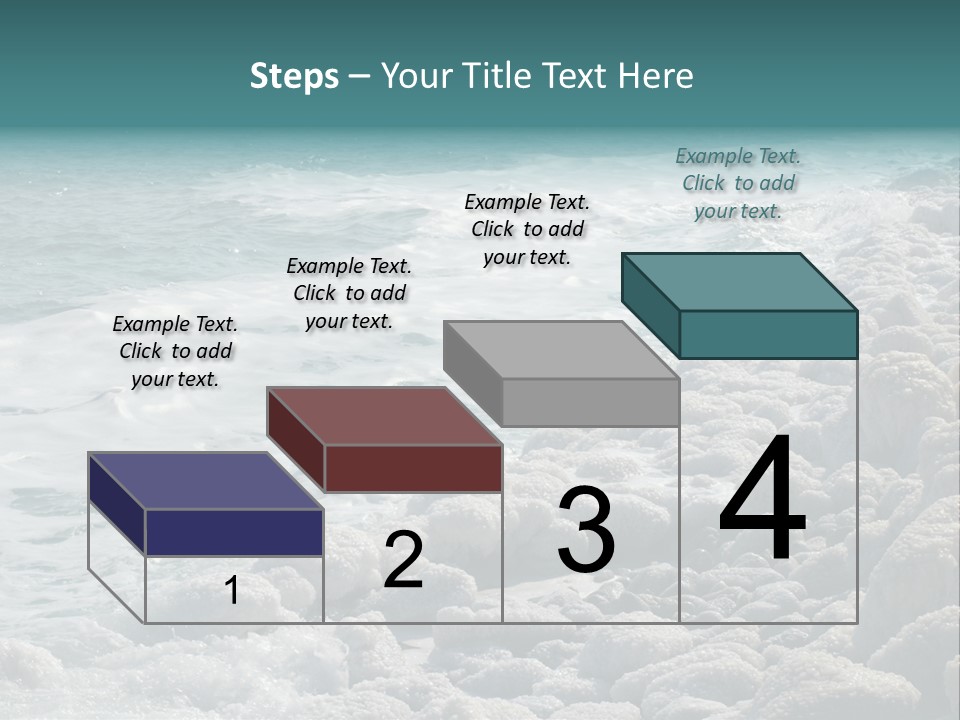 Steps – Your Title Text Here

Example Text. Click to add your text.

Example Text. Click to add your text.

Example Text. Click to add your text.

Example Text. Click to add your text.

1

2

3

4